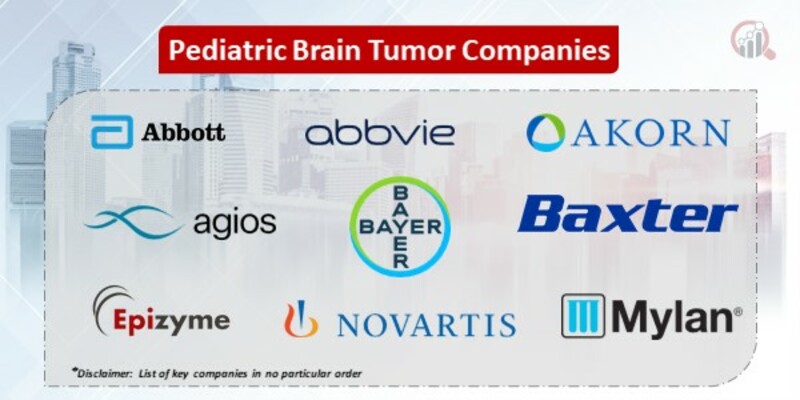 Pediatric Brain Tumor Companies

Abbott

abbvie

AKORN

agios

BAYER
BAYER

Baxter

Epizyme

NOVARTIS

Mylan®

*Disclaimer: List of key companies in no particular order